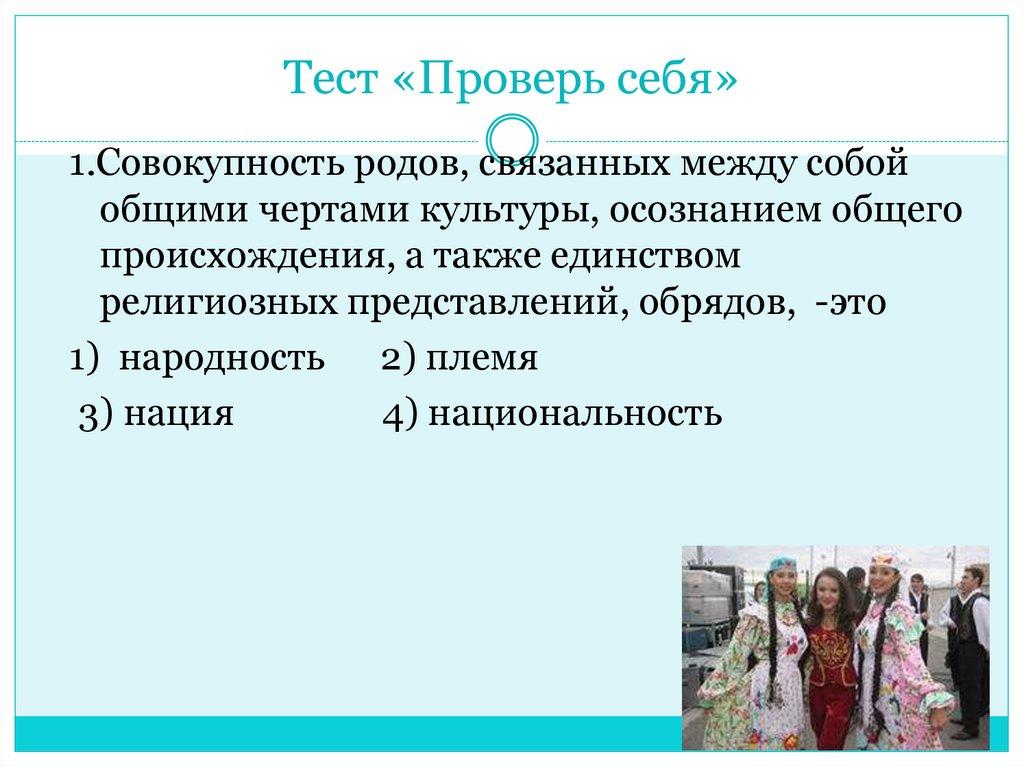 Тест «Проверь себя»

1.Совокупность родов, связанных между собой общими чертами культуры, осознанием общего происхождения, а также единством религиозных представлений, обрядов, -это

1) народность 2) племя

3) нация 4) национальность